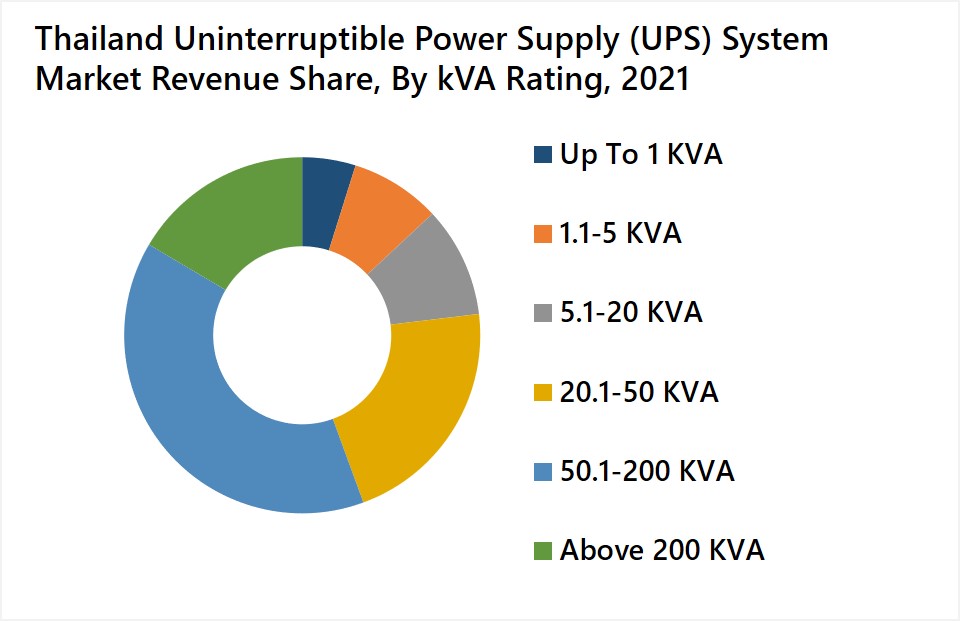 Thailand Uninterruptible Power Supply (UPS) System Market Revenue Share, By kVA Rating, 2021

Up To 1 KVA

1.1-5 KVA

5.1-20 KVA

20.1-50 KVA

50.1-200 KVA

Above 200 KVA